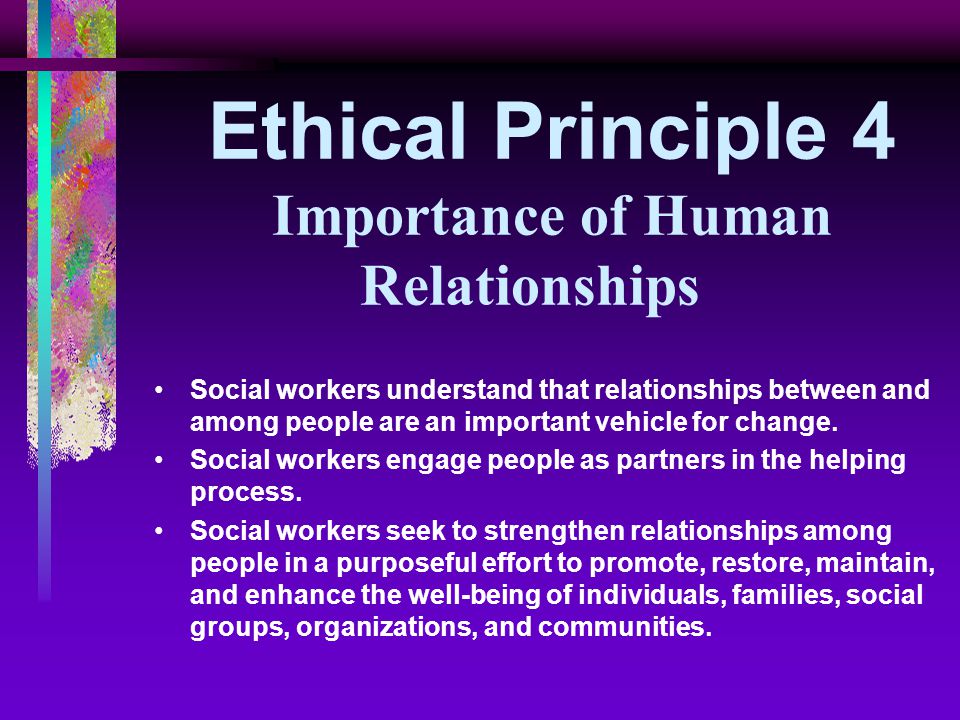 Ethical Principle 4
Importance of Human Relationships

• Social workers understand that relationships between and among people are an important vehicle for change.
• Social workers engage people as partners in the helping process.
• Social workers seek to strengthen relationships among people in a purposeful effort to promote, restore, maintain, and enhance the well-being of individuals, families, social groups, organizations, and communities.